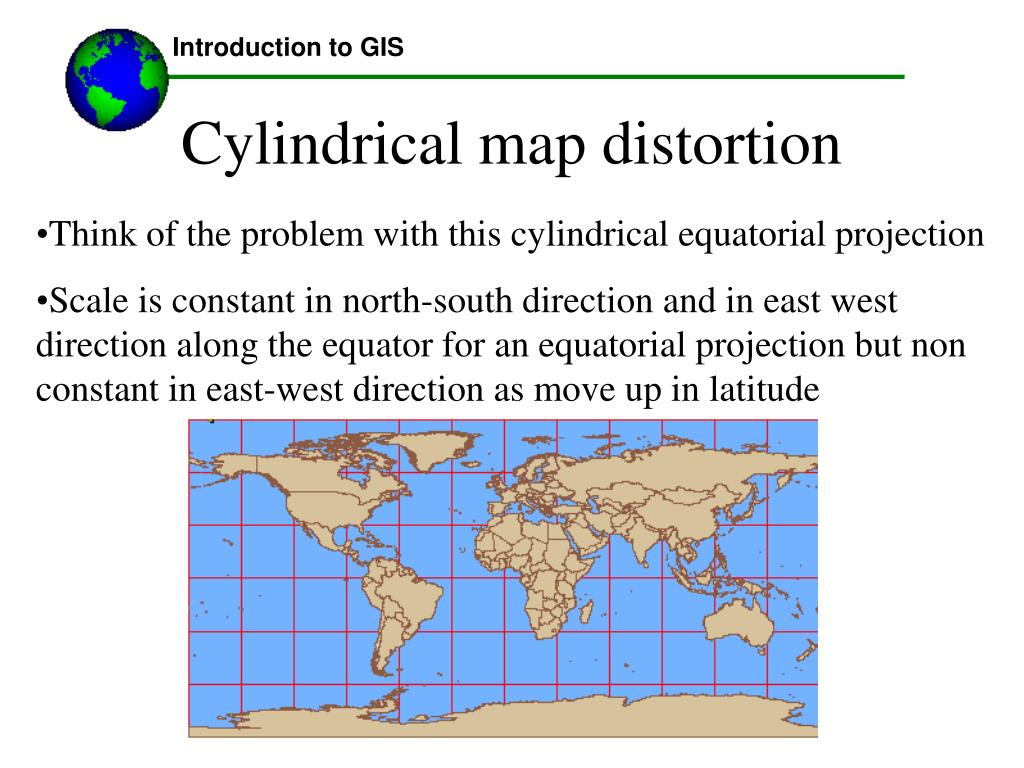 Introduction to GIS

Cylindrical map distortion

•Think of the problem with this cylindrical equatorial projection

•Scale is constant in north-south direction and in east west direction along the equator for an equatorial projection but non constant in east-west direction as move up in latitude